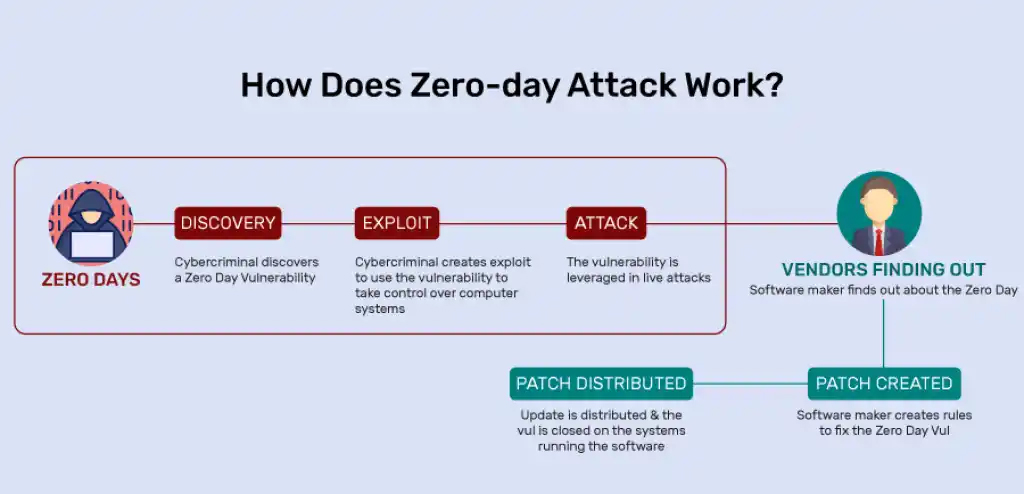 How Does Zero-day Attack Work?

ZERO DAYS

DISCOVERY

Cybercriminal discovers a Zero Day Vulnerability

EXPLOIT

Cybercriminal creates exploit to use the vulnerability to take control over computer systems

ATTACK

The vulnerability is leveraged in live attacks

VENDORS FINDING OUT

Software maker finds out about the Zero Day

PATCH CREATED

Software maker creates rules to fix the Zero Day Vul

PATCH DISTRIBUTED

Update is distributed & the vul is closed on the systems running the software